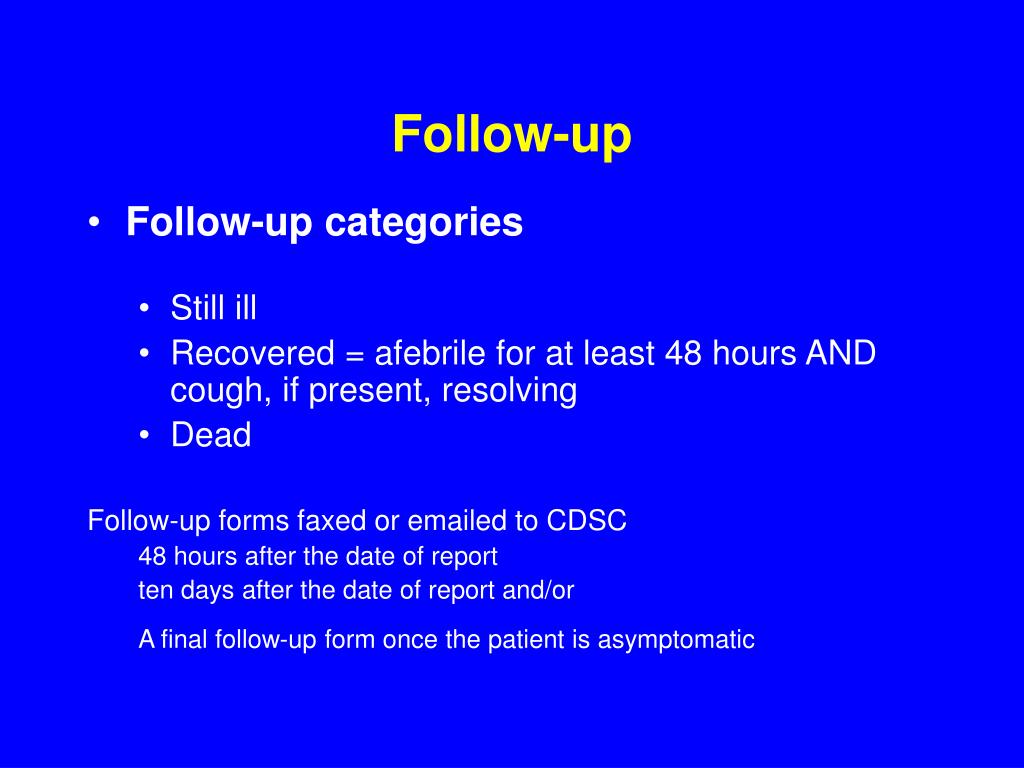 Follow-up

• Follow-up categories

• Still ill
• Recovered = afebrile for at least 48 hours AND cough, if present, resolving
• Dead

Follow-up forms faxed or emailed to CDSC
48 hours after the date of report
ten days after the date of report and/or

A final follow-up form once the patient is asymptomatic